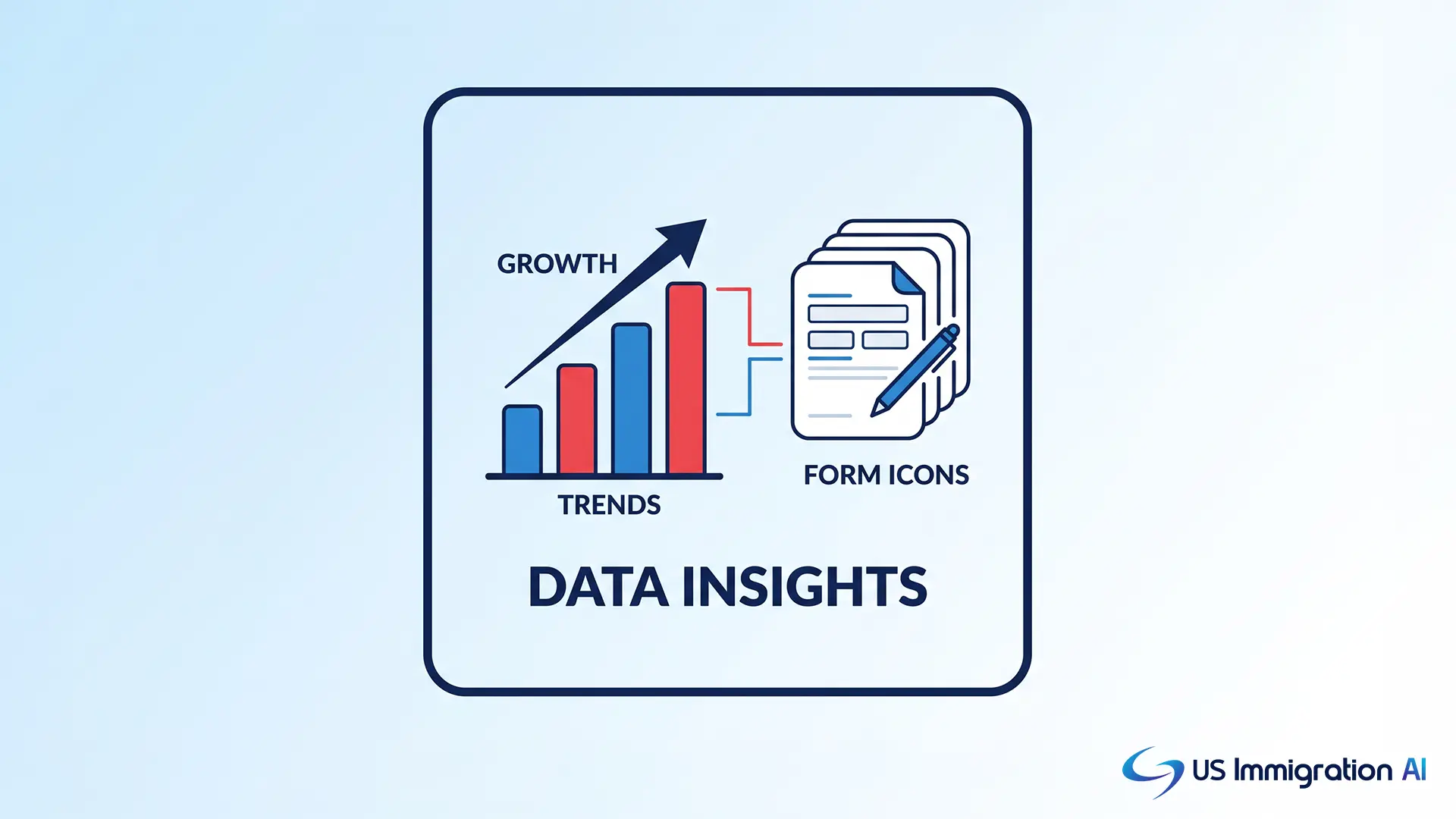 GROWTH

TRENDS

FORM ICONS

DATA INSIGHTS

US Immigration AI